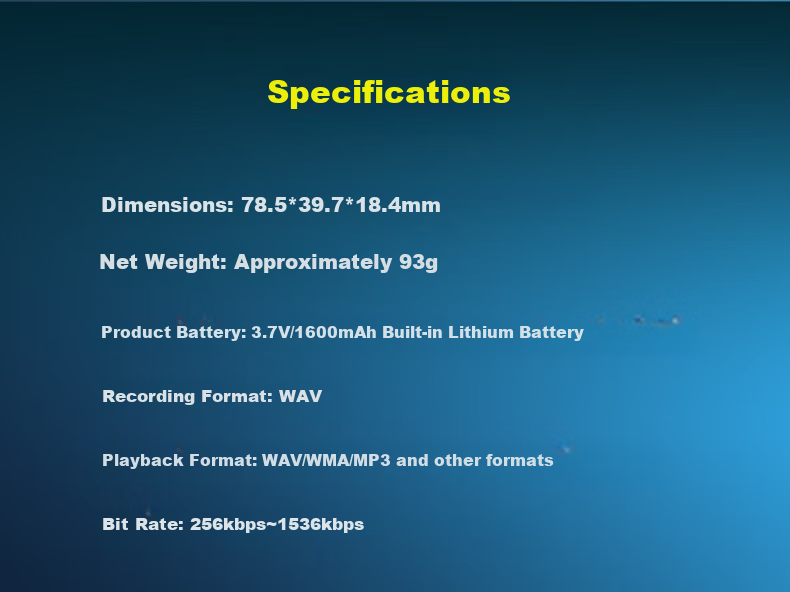 Specifications

Dimensions: 78.5*39.7*18.4mm

Net Weight: Approximately 93g

Product Battery: 3.7V/1600mAh Built-in Lithium Battery

Recording Format: WAV

Playback Format: WAV/WMA/MP3 and other formats

Bit Rate: 256kbps~1536kbps